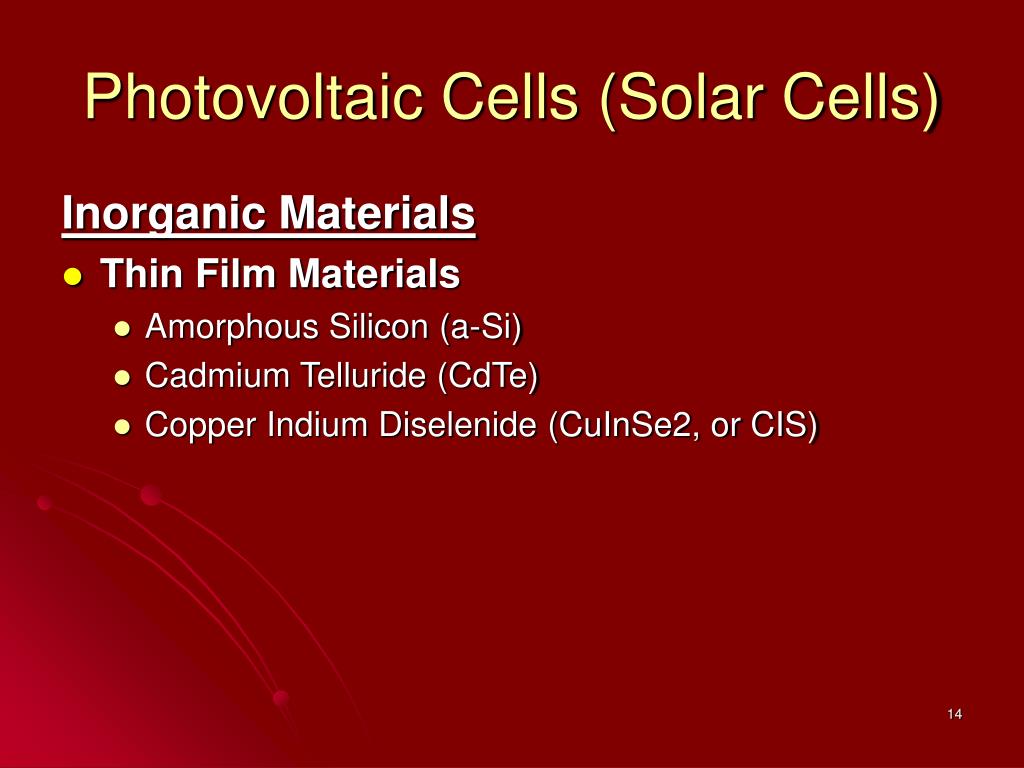 Photovoltaic Cells (Solar Cells)

Inorganic Materials

- Thin Film Materials
  - Amorphous Silicon (a-Si)
  - Cadmium Telluride (CdTe)
  - Copper Indium Diselenide (CuInSe2, or CIS)

14